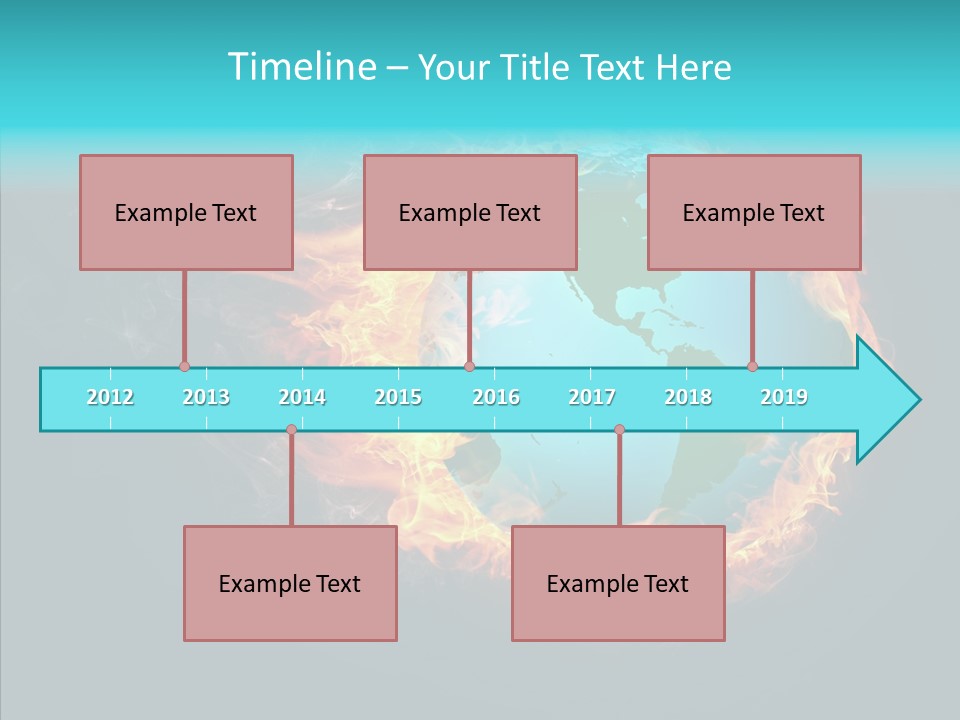 Timeline – Your Title Text Here

Example Text

Example Text

Example Text

2012 2013 2014 2015 2016 2017 2018 2019

Example Text

Example Text